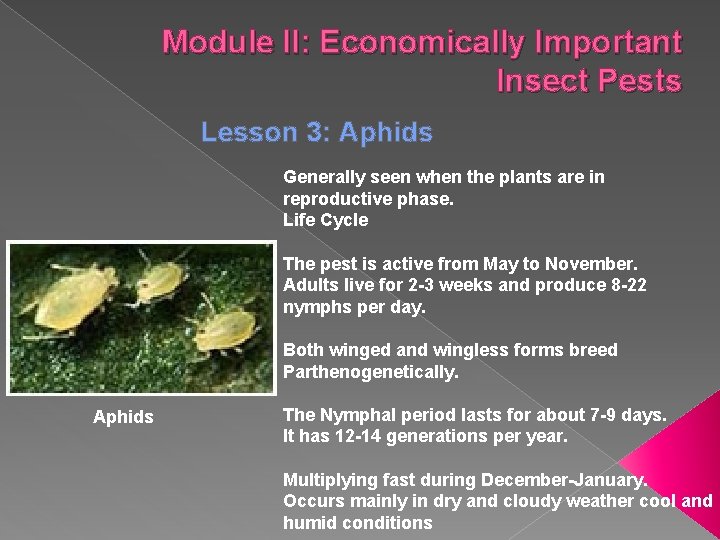 Module II: Economically Important Insect Pests

Lesson 3: Aphids

Generally seen when the plants are in reproductive phase.
Life Cycle

The pest is active from May to November.
Adults live for 2-3 weeks and produce 8-22 nymphs per day.

Both winged and wingless forms breed Parthenogenetically.

The Nymphal period lasts for about 7-9 days.
It has 12-14 generations per year.

Multiplying fast during December-January.
Occurs mainly in dry and cloudy weather cool and humid conditions

Aphids